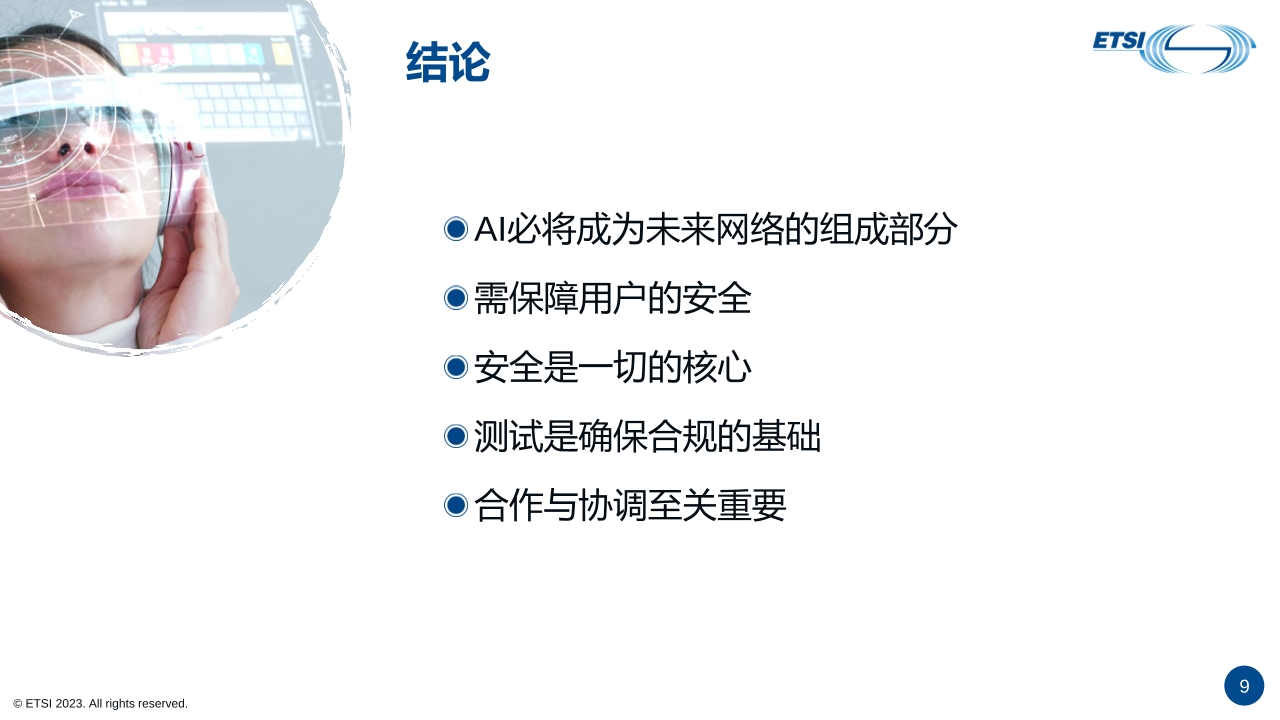 结论

ETSI

AI必将成为未来网络的组成部分

需保障用户的安全

安全是一切的核心

测试是确保合规的基础

合作与协调至关重要

© ETSI 2023. All rights reserved.

9